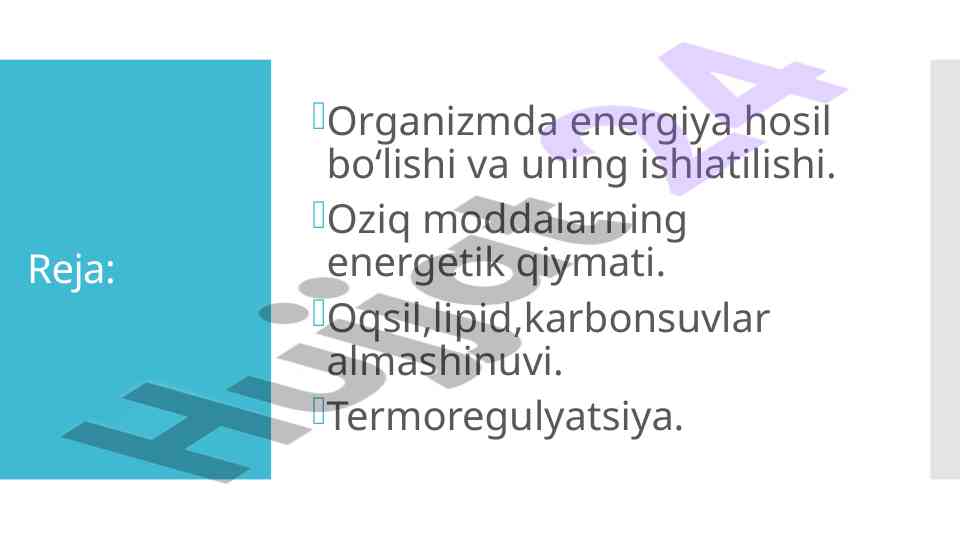 Reja:

Organizmda energiya hosil bo‘lishi va uning ishlatilishi.

Oziq moddalarning energetik qiymati.

Oqsil,lipid,karbonsuvlar almashinuvi.

Termoregulyatsiya.

Hujjat 24